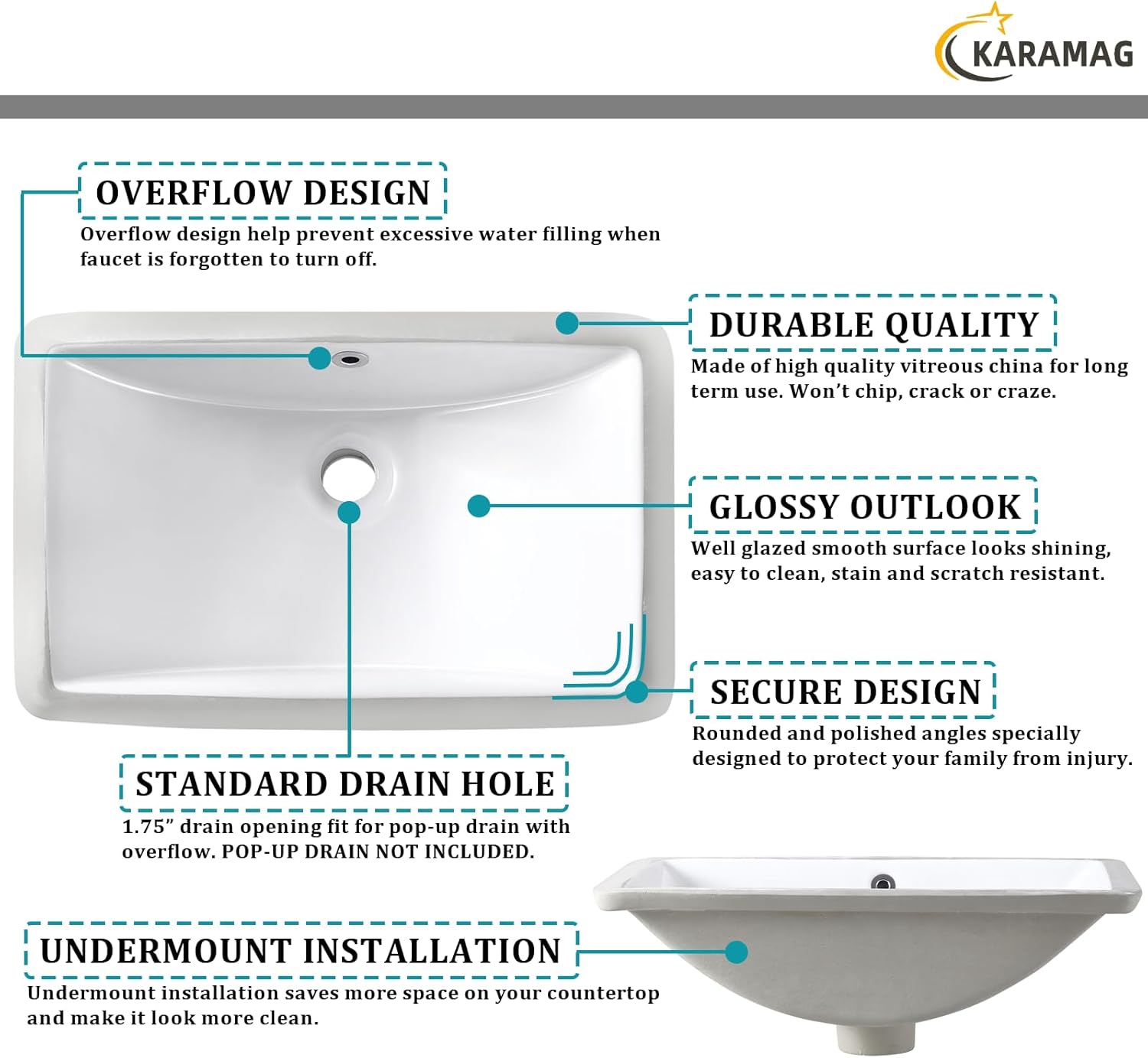 KARAMAG

OVERFLOW DESIGN

Overflow design help prevent excessive water filling when faucet is forgotten to turn off.

DURABLE QUALITY

Made of high quality vitreous china for long term use. Won't chip, crack or craze.

GLOSSY OUTLOOK

Well glazed smooth surface looks shining, easy to clean, stain and scratch resistant.

SECURE DESIGN

Rounded and polished angles specially designed to protect your family from injury.

STANDARD DRAIN HOLE

1.75" drain opening fit for pop-up drain with overflow. POP-UP DRAIN NOT INCLUDED.

UNDERMOUNT INSTALLATION

Undermount installation saves more space on your countertop and make it look more clean.